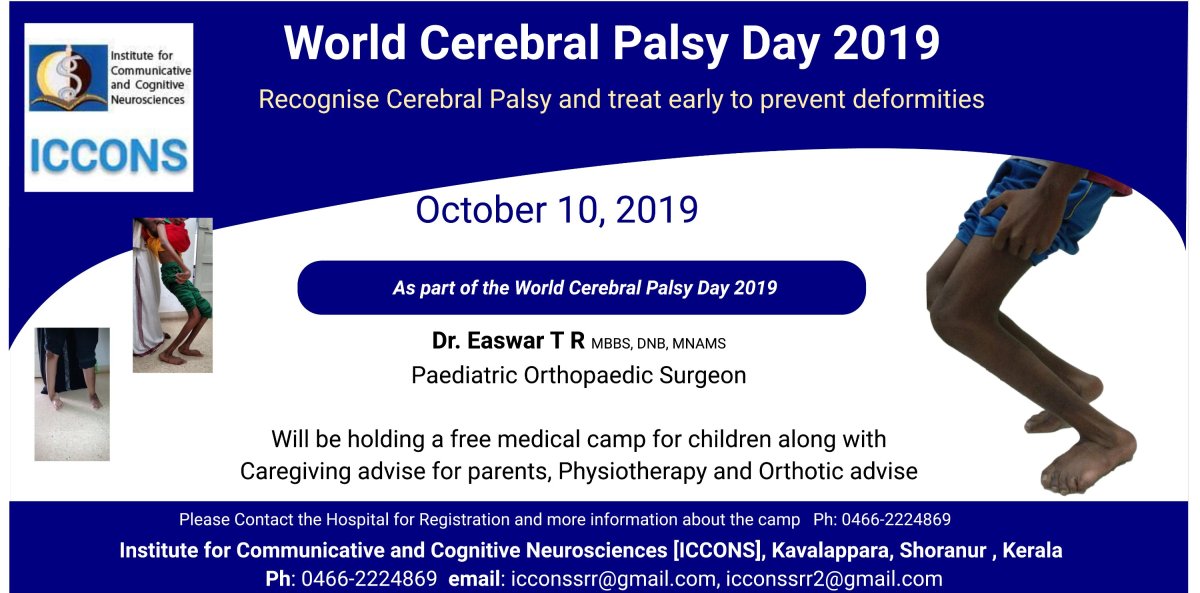 Institute for Communicative and Cognitive Neurosciences

ICCONS

World Cerebral Palsy Day 2019

Recognise Cerebral Palsy and treat early to prevent deformities

October 10, 2019

As part of the World Cerebral Palsy Day 2019

Dr. Easwar T R MBBS, DNB, MNAMS
Paediatric Orthopaedic Surgeon

Will be holding a free medical camp for children along with Caregiving advise for parents, Physiotherapy and Orthotic advise

Please Contact the Hospital for Registration and more information about the camp Ph: 0466-2224869

Institute for Communicative and Cognitive Neurosciences [ICCONS], Kavalappara, Shoranur , Kerala

Ph: 0466-2224869 email: icconssrr@gmail.com, icconssrr2@gmail.com